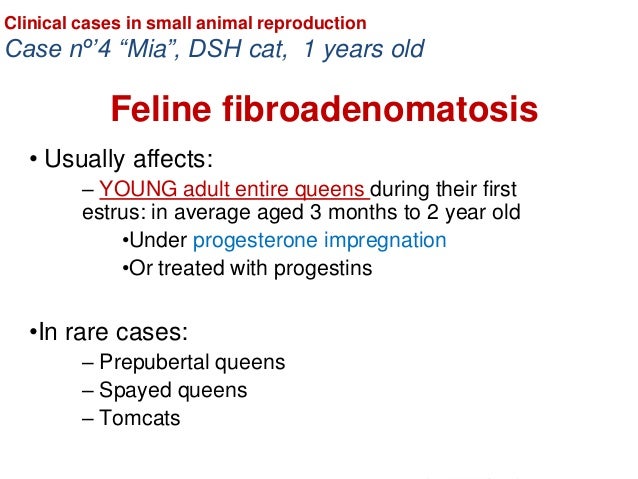 Clinical cases in small animal reproduction
Case nº'4 "Mia", DSH cat, 1 years old

Feline fibroadenomatosis

• Usually affects:
– YOUNG adult entire queens during their first estrus: in average aged 3 months to 2 year old
•Under progesterone impregnation
•Or treated with progestins

•In rare cases:
– Prepubertal queens
– Spayed queens
– Tomcats